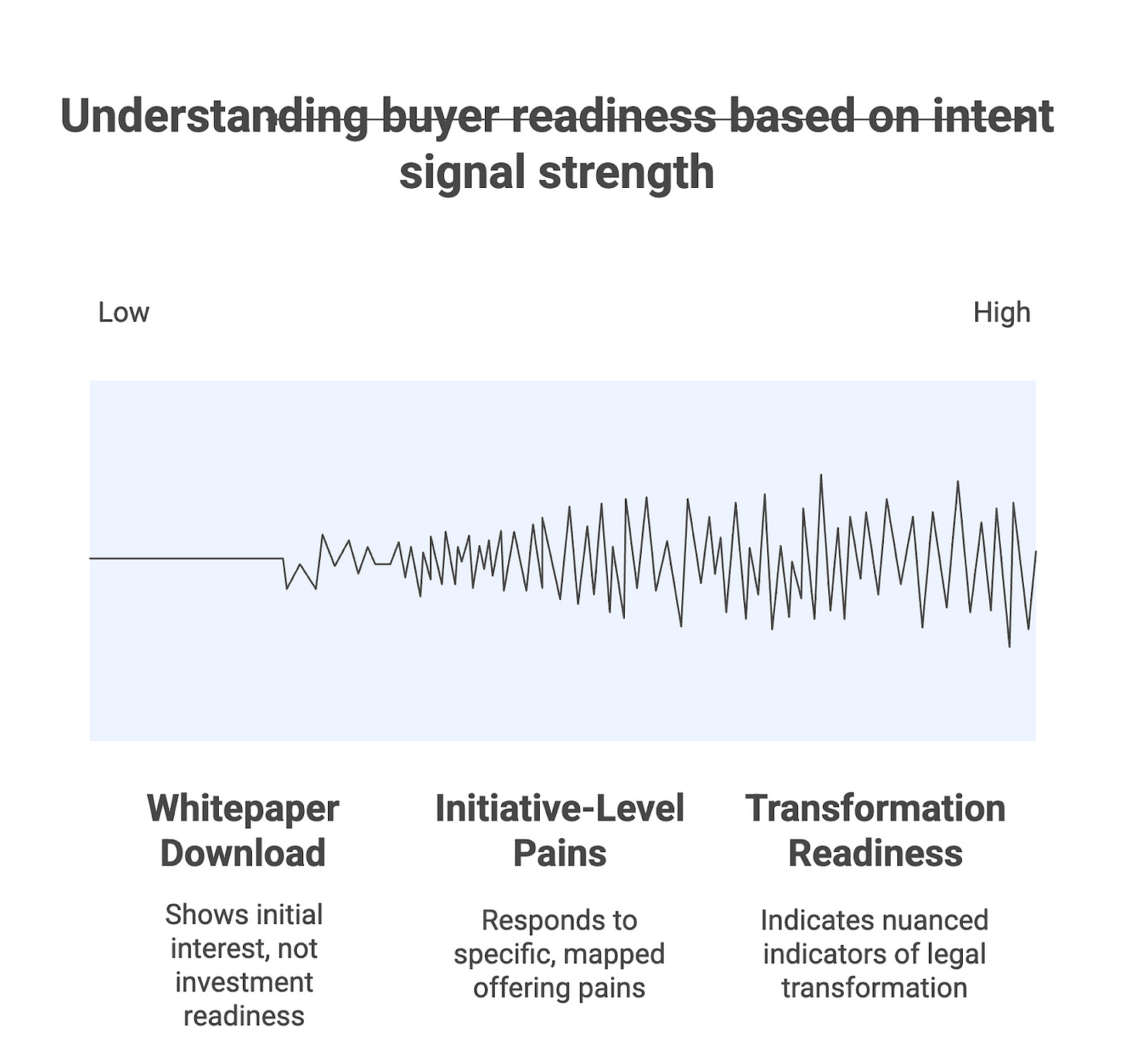 Understanding buyer readiness based on intent signal strength

Low

High

Whitepaper Download

Shows initial interest, not investment readiness

Initiative-Level Pains

Responds to specific, mapped offering pains

Transformation Readiness

Indicates nuanced indicators of legal transformation